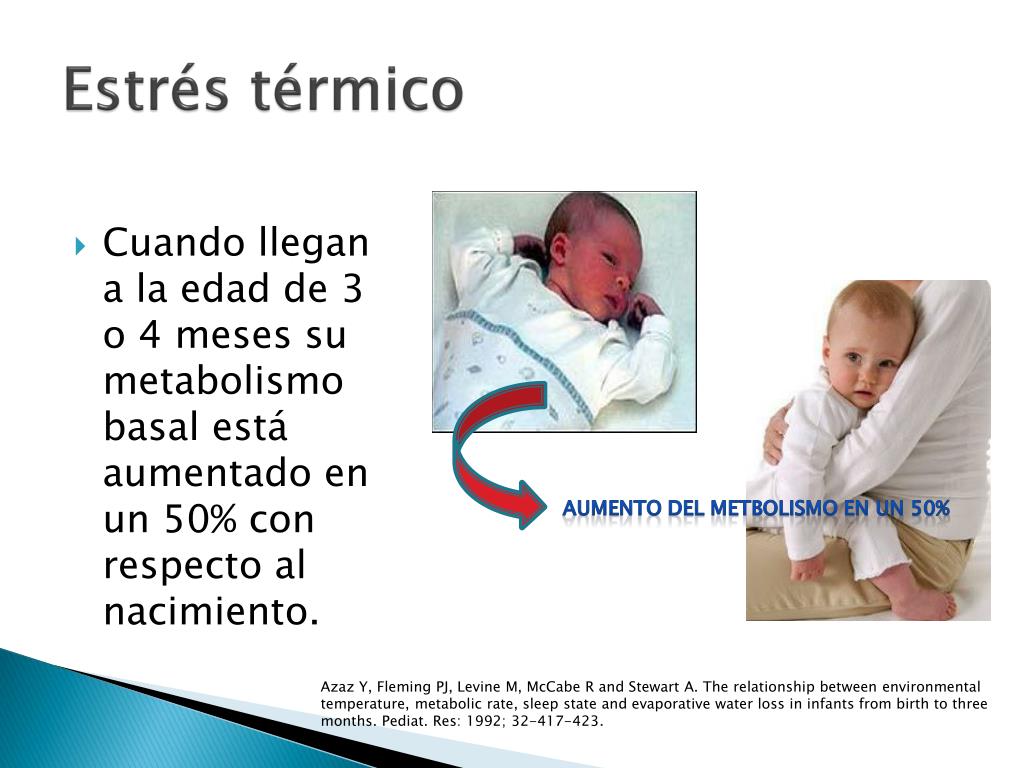 Estrés térmico

Cuando llegan a la edad de 3 o 4 meses su metabolismo basal está aumentado en un 50% con respecto al nacimiento.

AUMENTO DEL METBOLISMO EN UN 50%

Azaz Y, Fleming PJ, Levine M, McCabe R and Stewart A. The relationship between environmental temperature, metabolic rate, sleep state and evaporative water loss in infants from birth to three months. Pediat. Res: 1992; 32-417-423.